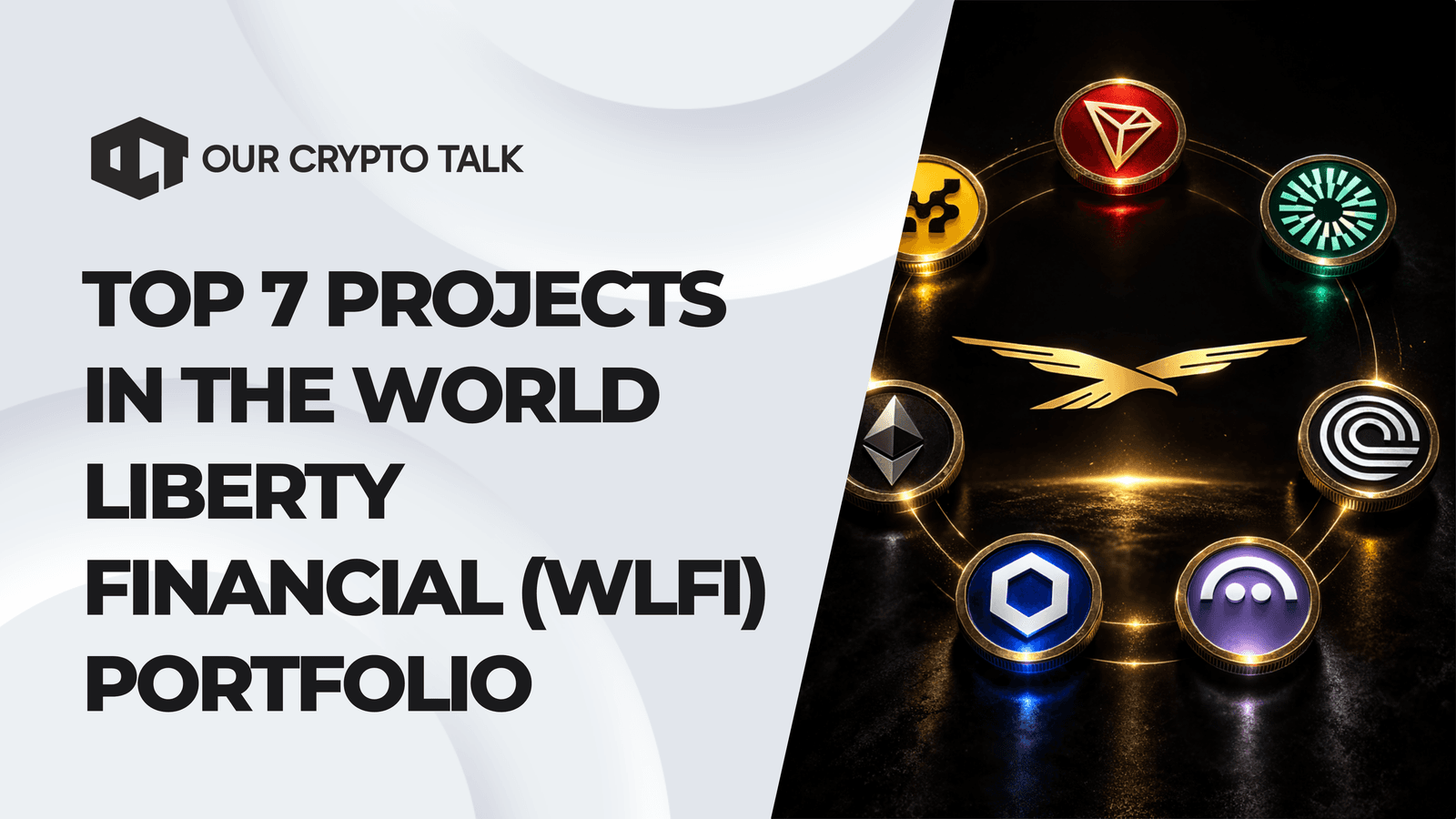 OUR CRYPTO TALK

TOP 7 PROJECTS IN THE WORLD LIBERTY FINANCIAL (WLFI) PORTFOLIO